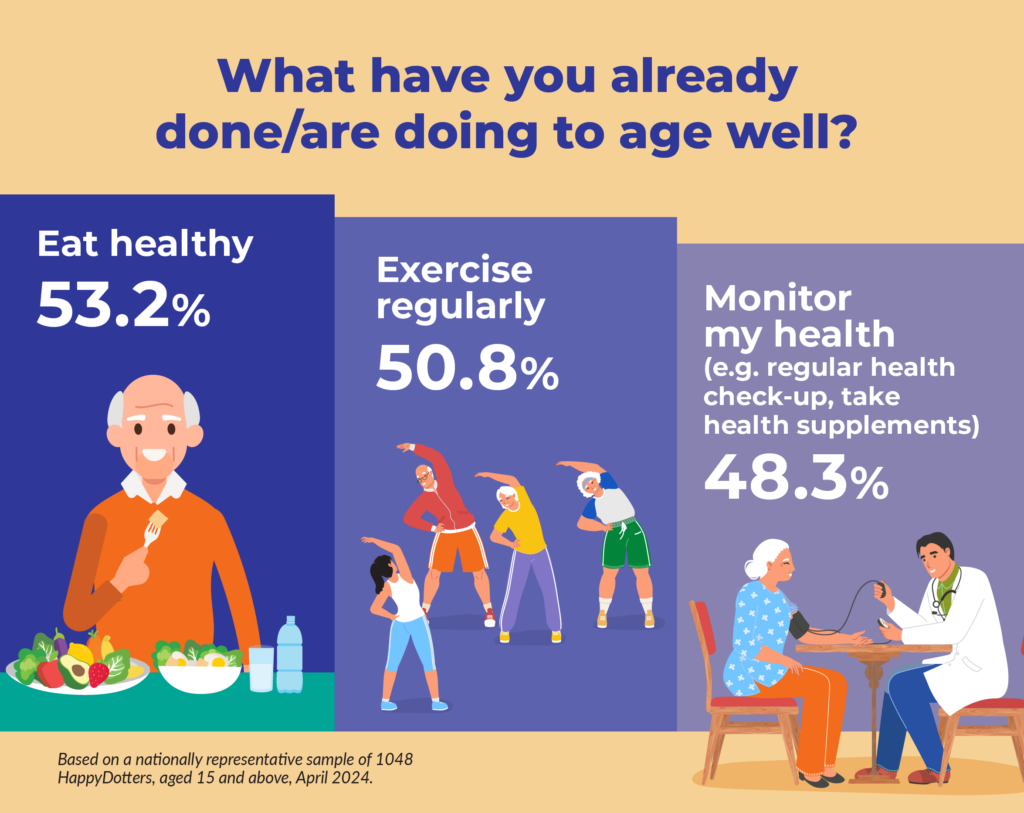 What have you already done/are doing to age well?

Eat healthy
53.2%

Exercise regularly
50.8%

Monitor my health
(e.g. regular health check-up, take health supplements)
48.3%

Based on a nationally representative sample of 1048 HappyDotters, aged 15 and above, April 2024.